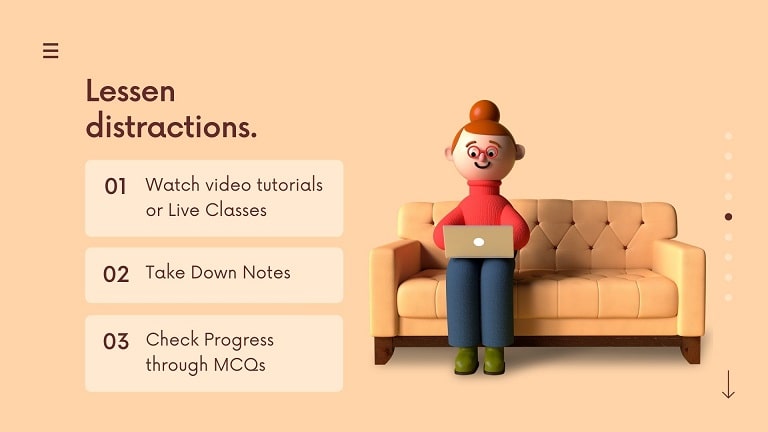 Lessen distractions.

01 Watch video tutorials or Live Classes

02 Take Down Notes

03 Check Progress through MCQs